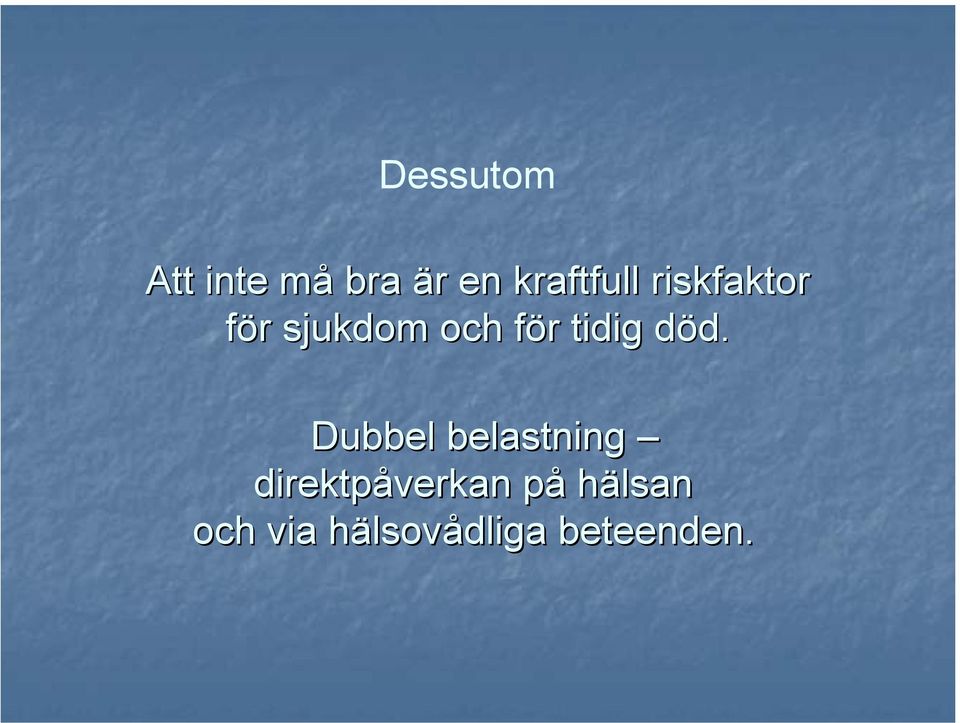 Dessutom

Att inte må bra är en kraftfull riskfaktor för sjukdom och för tidig död.

Dubbel belastning – direktpåverkan på hälsan och via hälsovådliga beteenden.